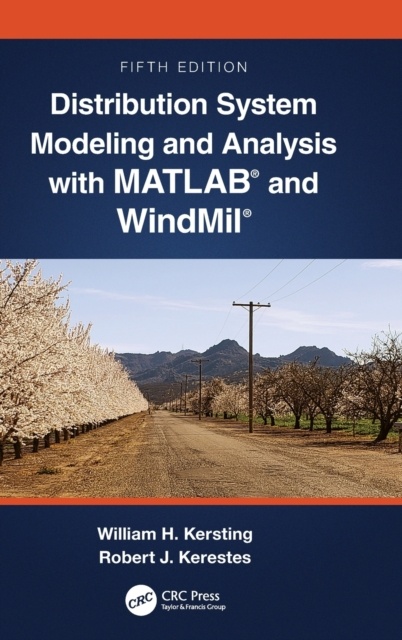 FIFTH EDITION

Distribution System Modeling and Analysis with MATLAB® and WindMil®

William H. Kersting
Robert J. Kerestes

CRC

CRC Press
Taylor & Francis Group